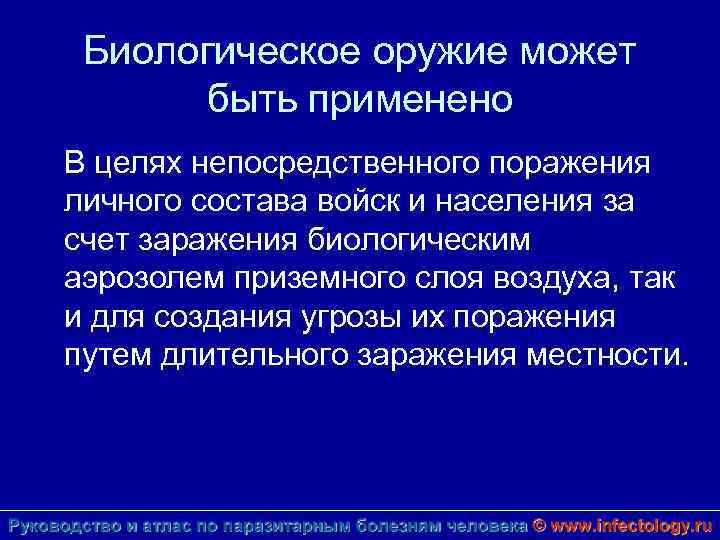 Биологическое оружие может быть применено

В целях непосредственного поражения личного состава войск и населения за счет заражения биологическим аэрозолем приземного слоя воздуха, так и для создания угрозы их поражения путем длительного заражения местности.

Руководство и атлас по паразитарным болезням человека © www.infectology.ru